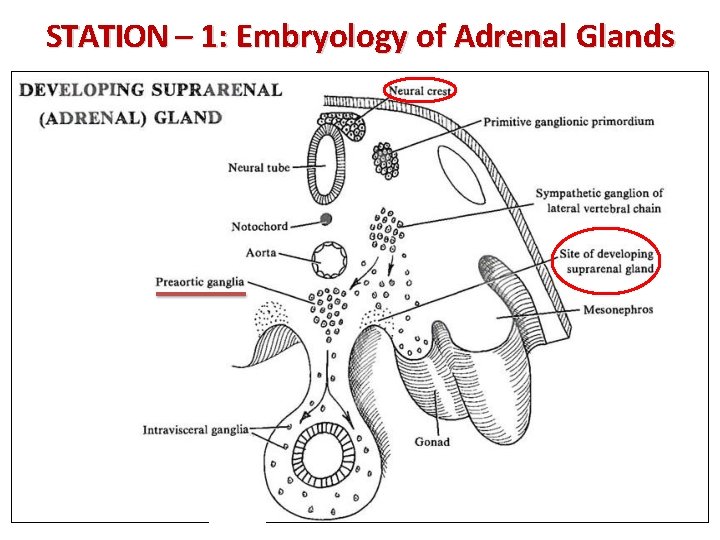 STATION – 1: Embryology of Adrenal Glands

DEVELOPING SUPRARENAL (ADRENAL) GLAND

Neural crest

Primitive ganglionic primordium

Neural tube

Sympathetic ganglion of lateral vertebral chain

Notochord

Aorta

Site of developing suprarenal gland

Preaortic ganglia

Mesonephros

Intravisceral ganglia

Gonad